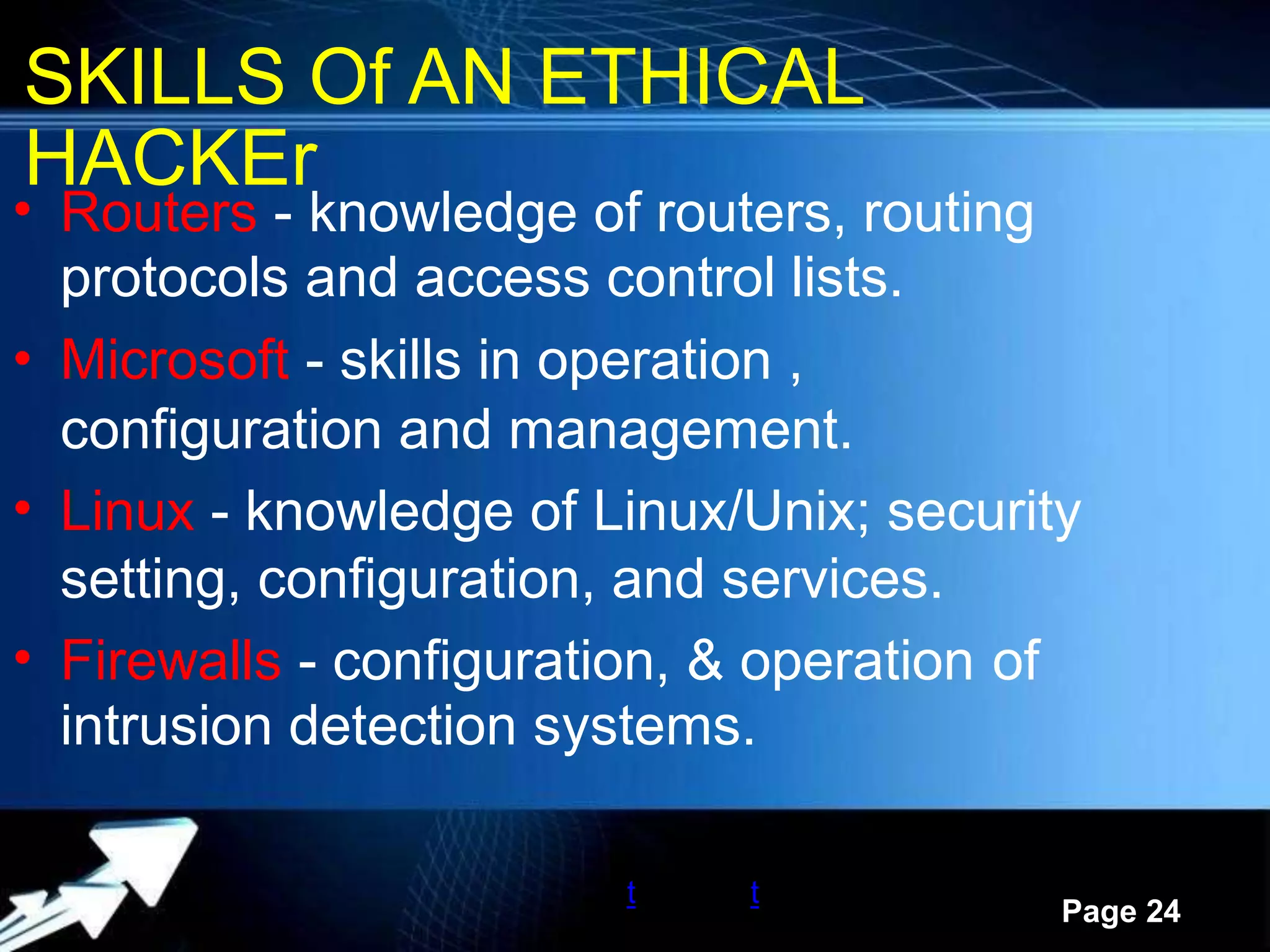 SKILLS Of AN ETHICAL HACKEr

• Routers - knowledge of routers, routing protocols and access control lists.
• Microsoft - skills in operation , configuration and management.
• Linux - knowledge of Linux/Unix; security setting, configuration, and services.
• Firewalls - configuration, & operation of intrusion detection systems.

t t

Page 24